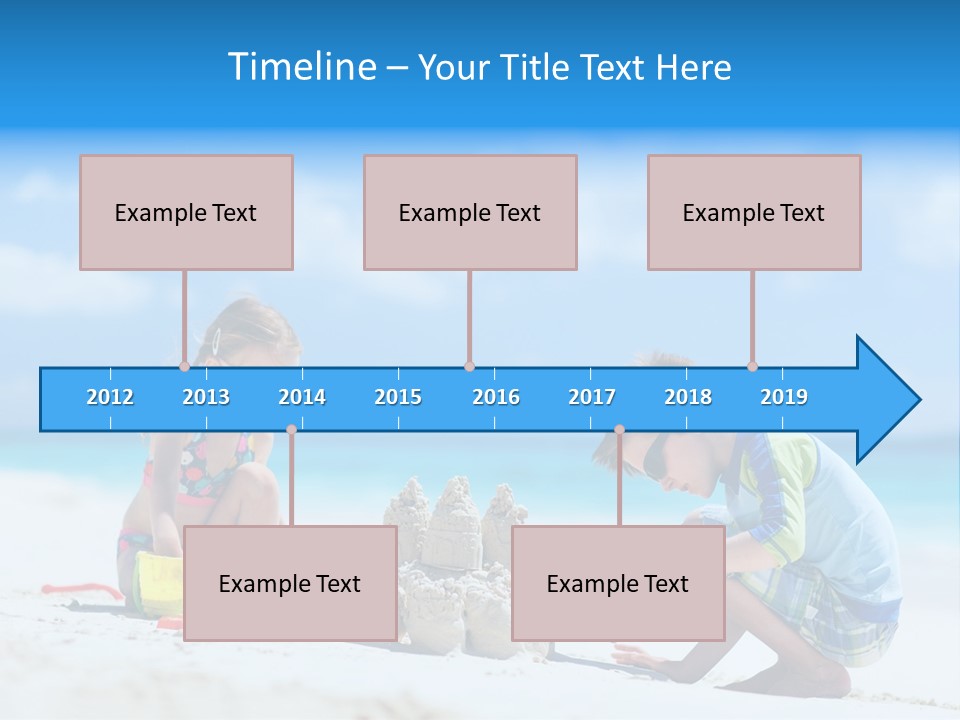 Timeline – Your Title Text Here

Example Text

Example Text

Example Text

2012 2013 2014 2015 2016 2017 2018 2019

Example Text

Example Text